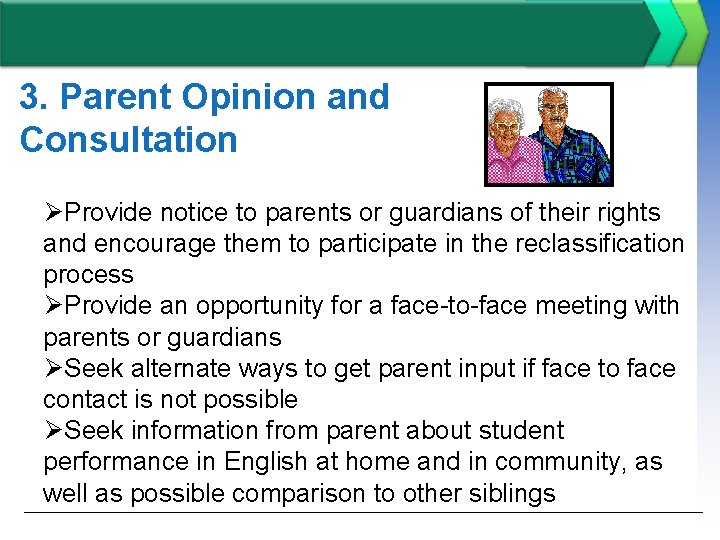 3. Parent Opinion and Consultation

➢Provide notice to parents or guardians of their rights and encourage them to participate in the reclassification process
➢Provide an opportunity for a face-to-face meeting with parents or guardians
➢Seek alternate ways to get parent input if face to face contact is not possible
➢Seek information from parent about student performance in English at home and in community, as well as possible comparison to other siblings